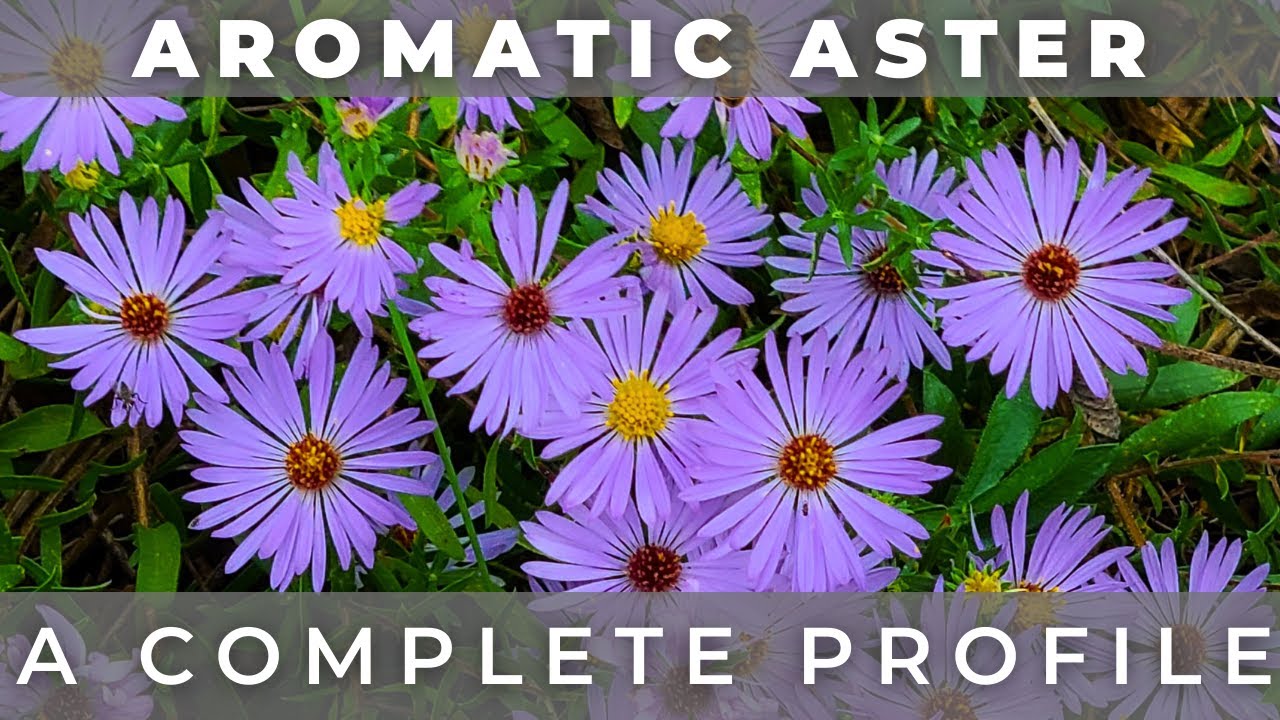 AROMATIC ASTER

A COMPLETE PROFILE